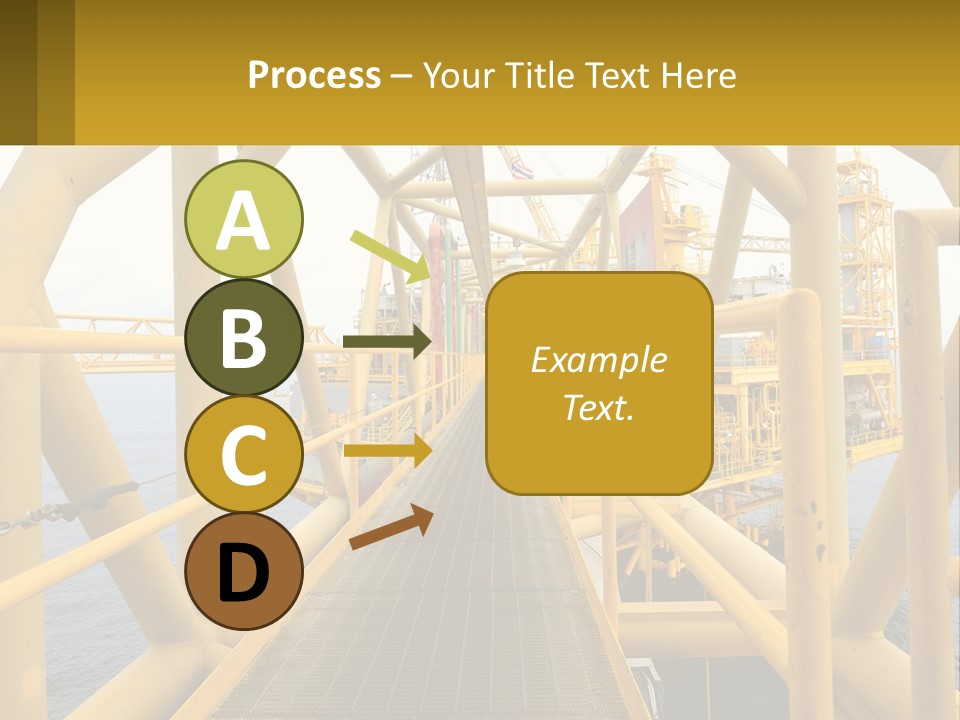 Process – Your Title Text Here

A

B

C

D

Example Text.